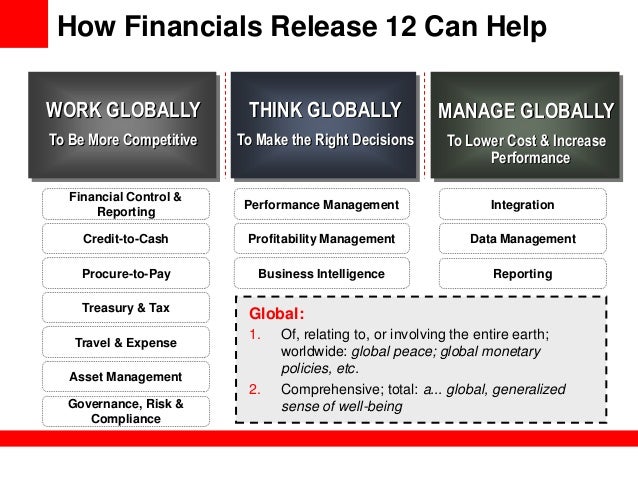 How Financials Release 12 Can Help

WORK GLOBALLY
To Be More Competitive

Financial Control & Reporting

Credit-to-Cash

Procure-to-Pay

Treasury & Tax

Travel & Expense

Asset Management

Governance, Risk & Compliance

THINK GLOBALLY
To Make the Right Decisions

Performance Management

Profitability Management

Business Intelligence

MANAGE GLOBALLY
To Lower Cost & Increase Performance

Integration

Data Management

Reporting

Global:
1. Of, relating to, or involving the entire earth; worldwide: global peace; global monetary policies, etc.
2. Comprehensive; total: a... global, generalized sense of well-being